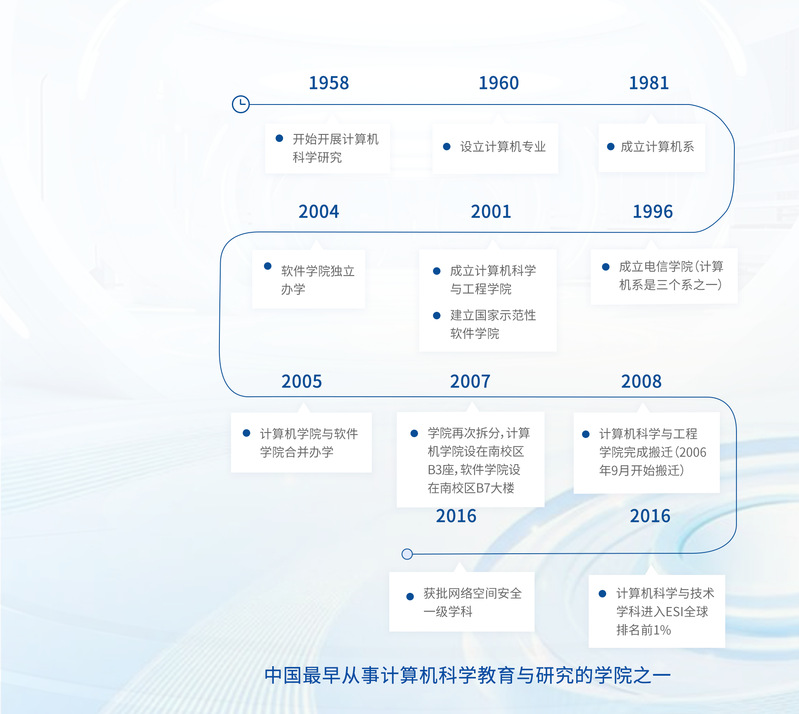 1958

开始开展计算机科学研究

1960

设立计算机专业

1981

成立计算机系

2004

软件学院独立办学

2001

成立计算机科学与工程学院

建立国家示范性软件学院

1996

成立电信学院（计算机系是三个系之一）

2005

计算机学院与软件学院合并办学

2007

学院再次拆分，计算机学院设在南校区B3座，软件学院设在南校区B7大楼

2008

计算机科学与工程学院完成搬迁（2006年9月开始搬迁）

2016

获批网络空间安全一级学科

2016

计算机科学与技术学科进入ESI全球排名前1%

中国最早从事计算机科学教育与研究的学院之一